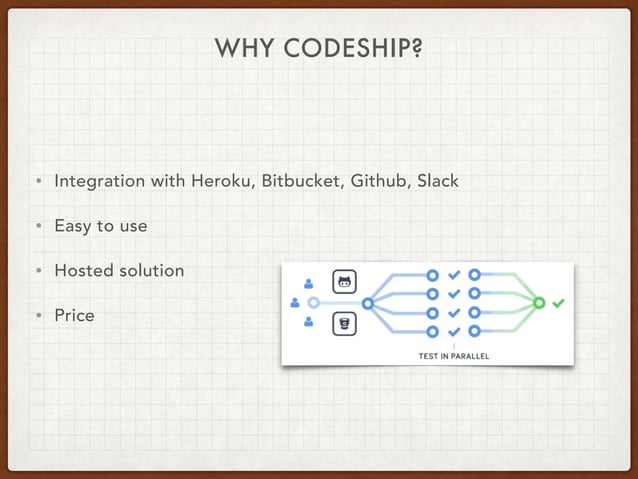 WHY CODESHIP?

• Integration with Heroku, Bitbucket, Github, Slack

• Easy to use

• Hosted solution

• Price

TEST IN PARALLEL